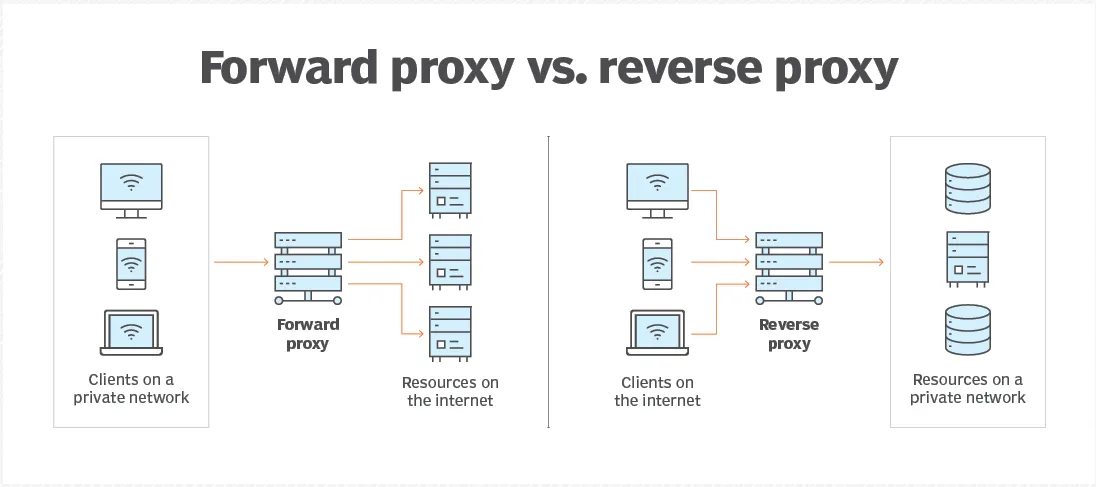 Forward proxy vs. reverse proxy

Clients on a private network

Forward proxy

Resources on the internet

Clients on the internet

Reverse proxy

Resources on a private network